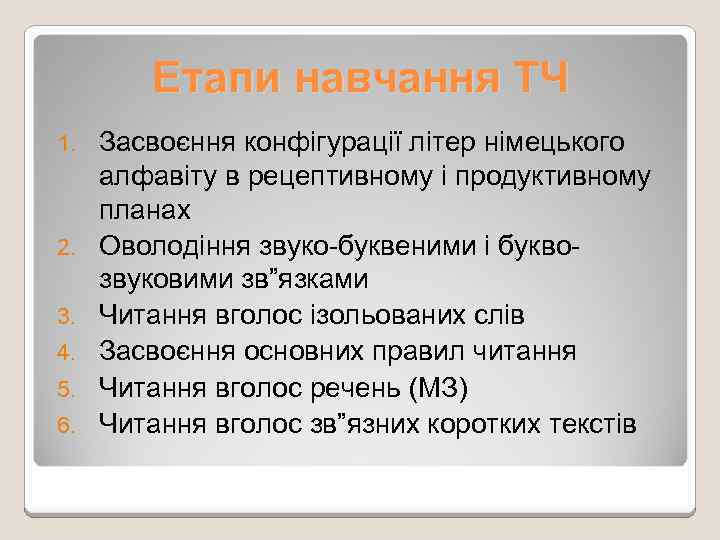 Етапи навчання ТЧ

1. Засвоєння конфігурації літер німецького алфавіту в рецептивному і продуктивному планах
2. Оволодіння звуко-буквеними і букво-звуковими зв”язками
3. Читання вголос ізольованих слів
4. Засвоєння основних правил читання
5. Читання вголос речень (МЗ)
6. Читання вголос зв”язних коротких текстів